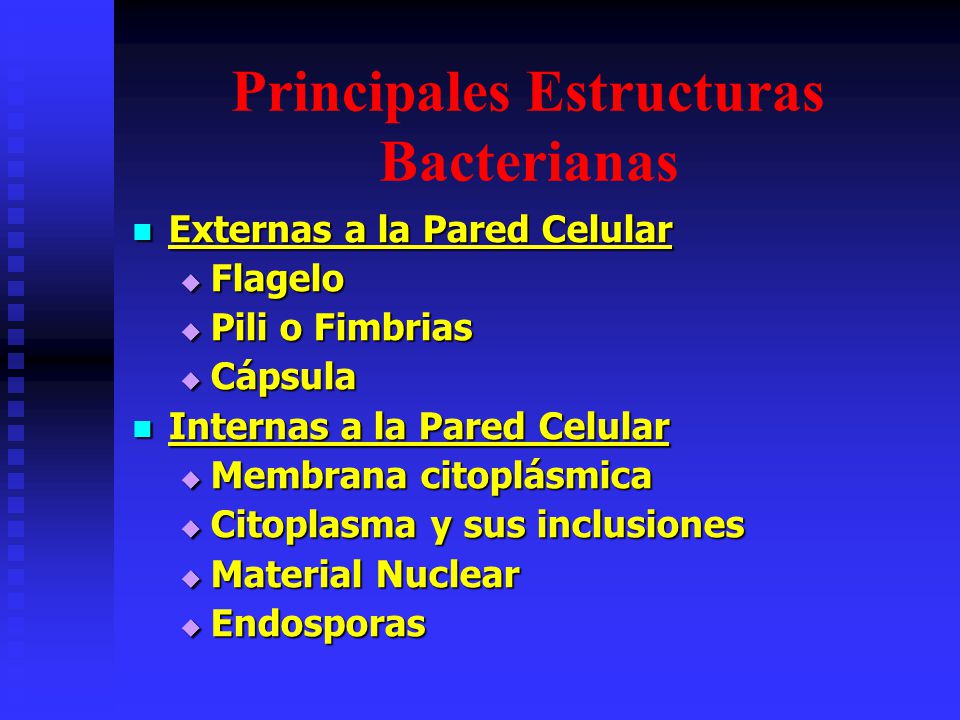 Principales Estructuras Bacterianas

Externas a la Pared Celular
Flagelo
Pili o Fimbrias
Cápsula
Internas a la Pared Celular
Membrana citoplásmica
Citoplasma y sus inclusiones
Material Nuclear
Endosporas